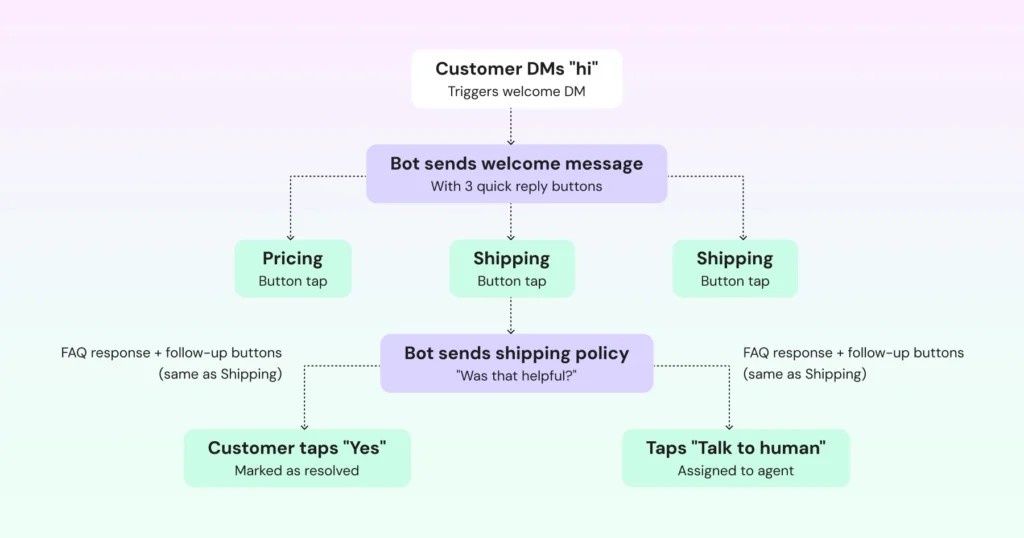 Customer DMs "hi"
Triggers welcome DM

Bot sends welcome message
With 3 quick reply buttons

Pricing
Button tap

Shipping
Button tap

Shipping
Button tap

FAQ response + follow-up buttons (same as Shipping)

Bot sends shipping policy
"Was that helpful?"

FAQ response + follow-up buttons (same as Shipping)

Customer taps "Yes"
Marked as resolved

Taps "Talk to human"
Assigned to agent